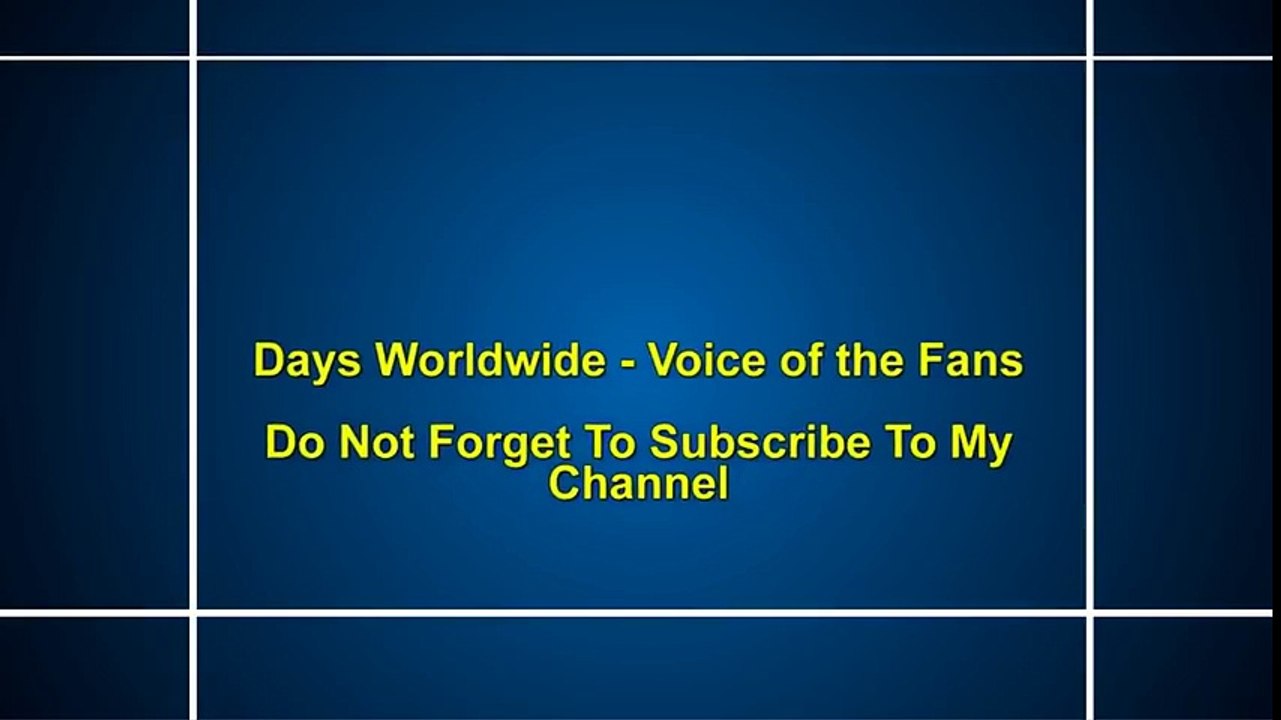 Days Worldwide - Voice of the Fans

Do Not Forget To Subscribe To My Channel